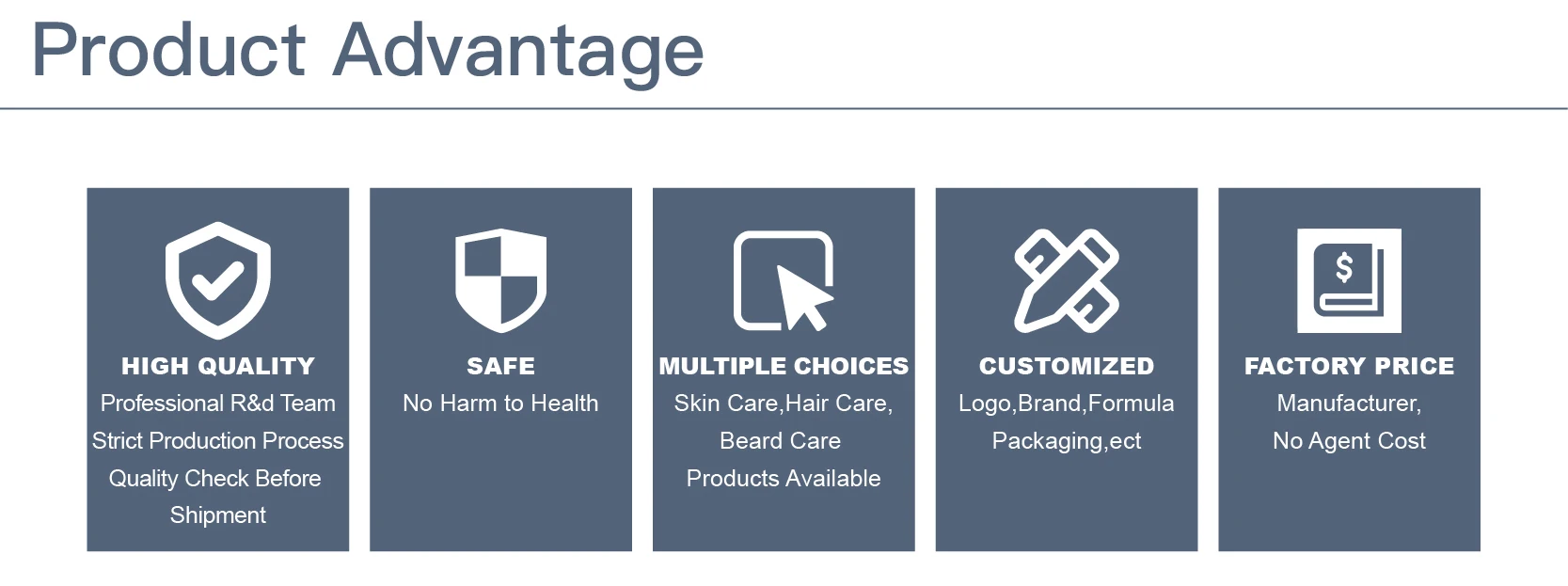 Product Advantage

HIGH QUALITY
Professional R&d Team
Strict Production Process
Quality Check Before Shipment

SAFE
No Harm to Health

MULTIPLE CHOICES
Skin Care,Hair Care, Beard Care
Products Available

CUSTOMIZED
Logo,Brand,Formula
Packaging,ect

$

FACTORY PRICE
Manufacturer,
No Agent Cost